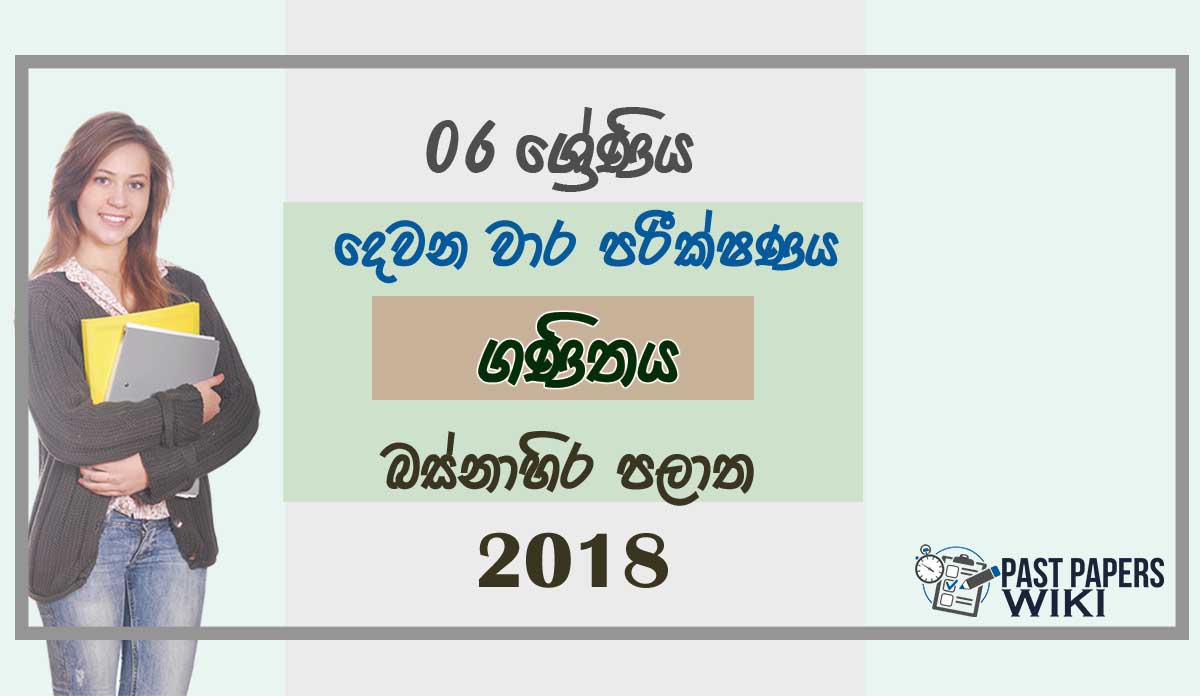 06 ශ්‍රේණිය

දෙවන වාර පරීක්ෂණය

ගණිතය

බස්නාහිර පළාත

2018

PAST PAPERS WIKI